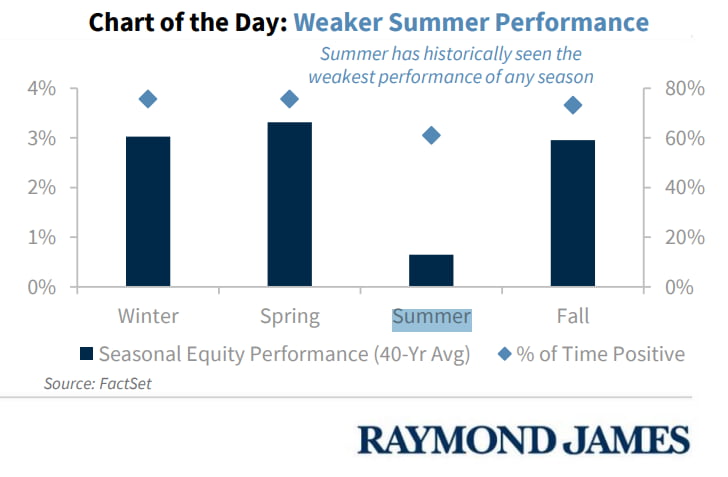 Chart of the Day: Weaker Summer Performance

Summer has historically seen the weakest performance of any season

4%
3%
2%
1%
0%

80%
60%
40%
20%
0%

Winter
Spring
Summer
Fall

Seasonal Equity Performance (40-Yr Avg)
% of Time Positive

Source: FactSet

RAYMOND JAMES